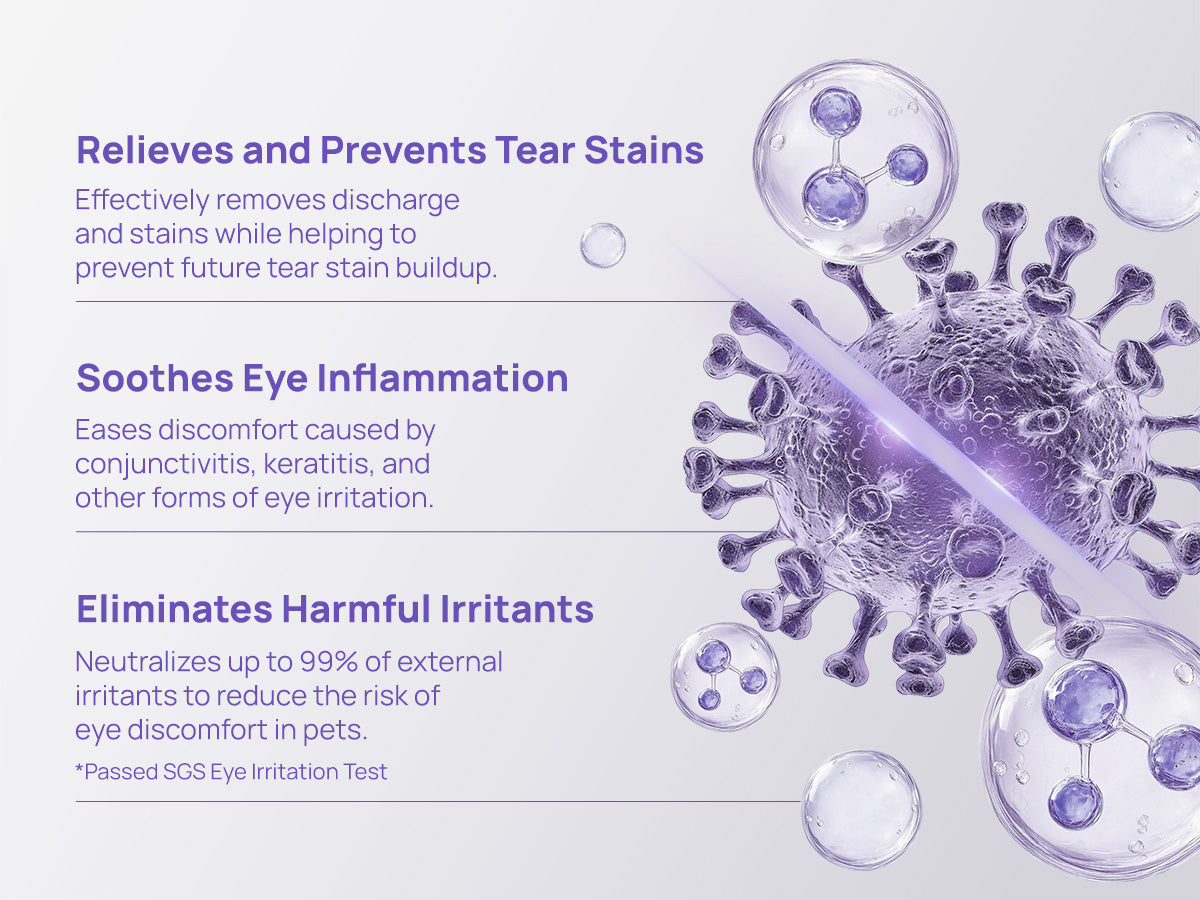 Relieves and Prevents Tear Stains

Effectively removes discharge and stains while helping to prevent future tear stain buildup.

Soothes Eye Inflammation

Eases discomfort caused by conjunctivitis, keratitis, and other forms of eye irritation.

Eliminates Harmful Irritants

Neutralizes up to 99% of external irritants to reduce the risk of eye discomfort in pets.

*Passed SGS Eye Irritation Test